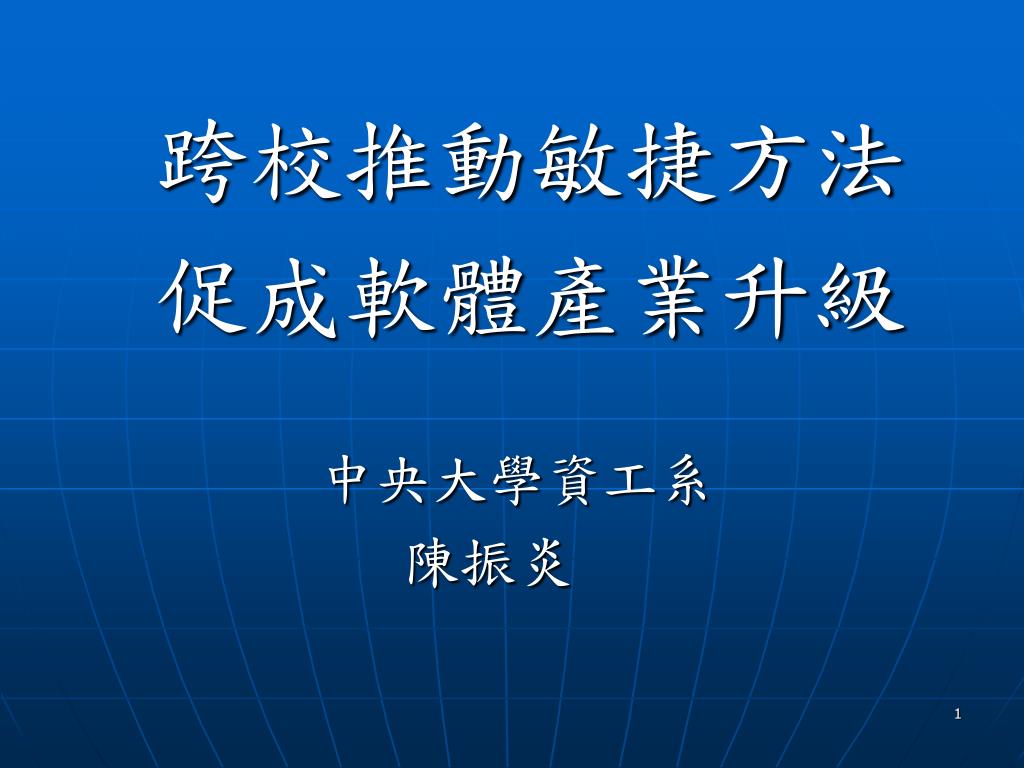 跨校推動敏捷方法
促成軟體產業升級

中央大學資工系
陳振炎

1